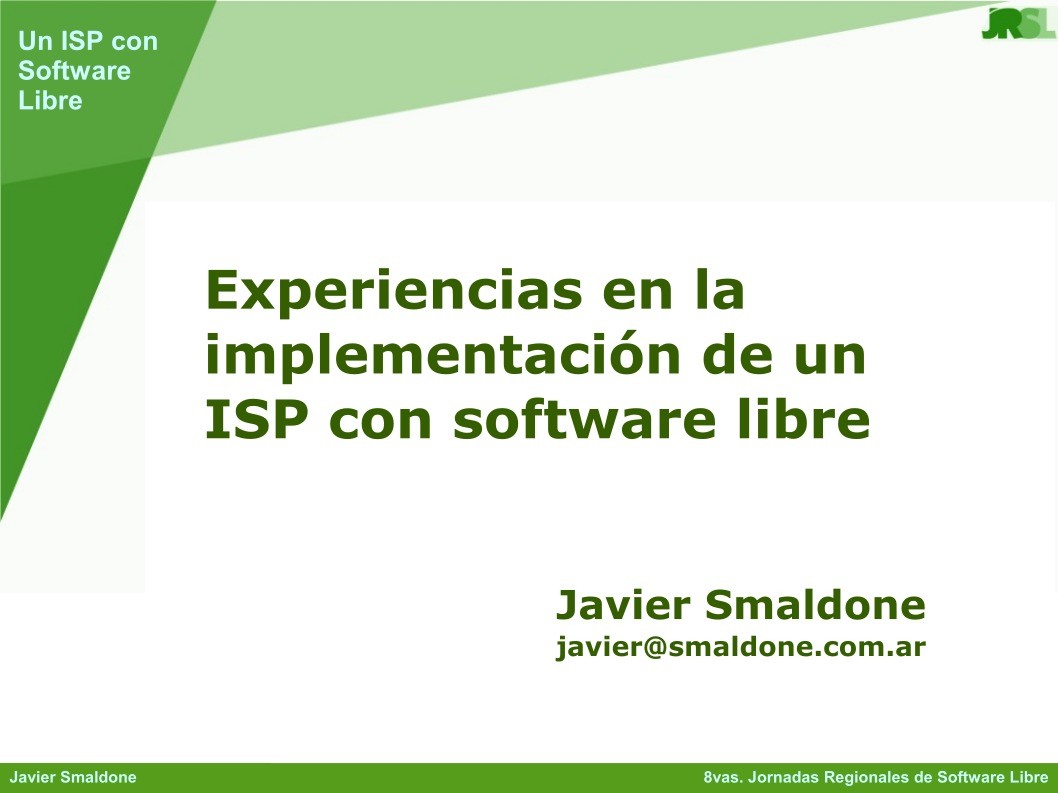 Un ISP con Software Libre

JRSL

Experiencias en la implementación de un ISP con software libre

Javier Smaldone
javier@smaldone.com.ar

Javier Smaldone

8vas. Jornadas Regionales de Software Libre